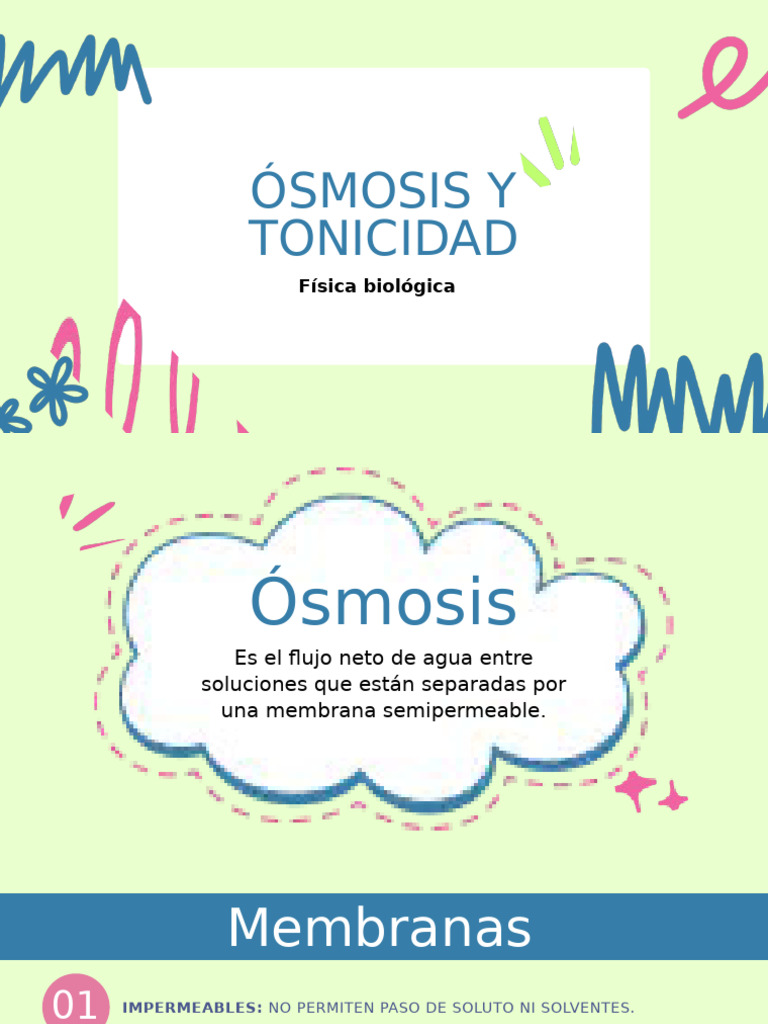 ÓSMOSIS Y TONICIDAD

Física biológica

Ósmosis

Es el flujo neto de agua entre soluciones que están separadas por una membrana semipermeable.

Membranas

01 IMPERMEABLES: NO PERMITEN PASO DE SOLUTO NI SOLVENTES.